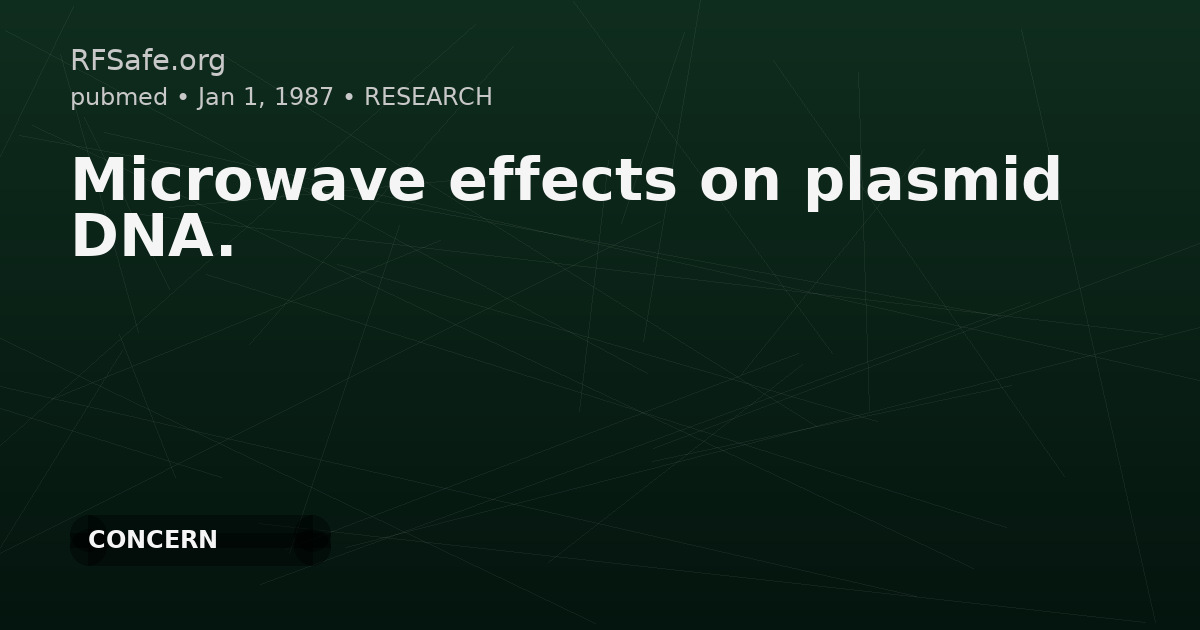 RFSafe.org
pubmed • Jan 1, 1987 • RESEARCH

Microwave effects on plasmid DNA.

CONCERN